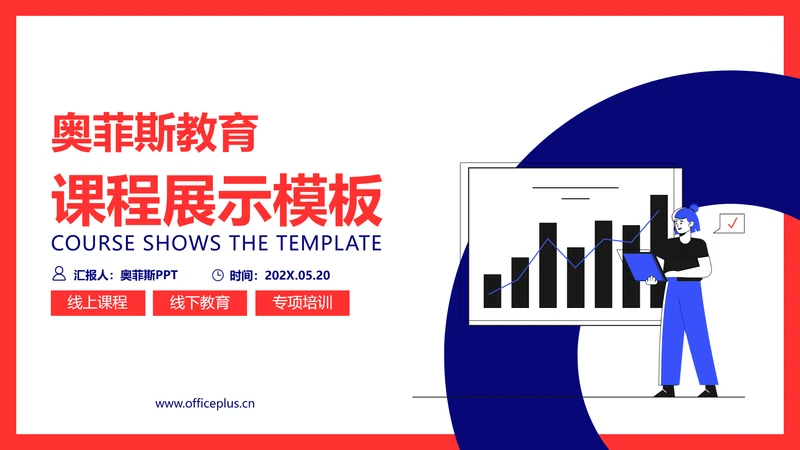 奥菲斯教育

课程展示模板

COURSE SHOWS THE TEMPLATE

汇报人：奥菲斯PPT 时间：202X.05.20

线上课程 线下教育 专项培训

www.officeplus.cn